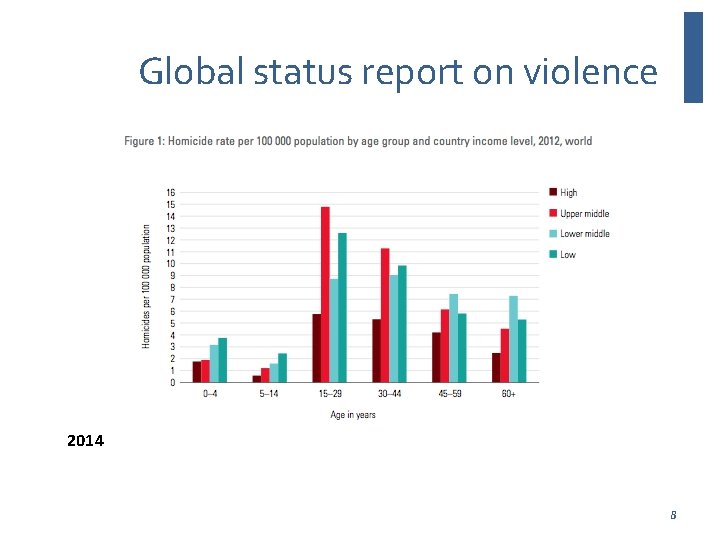 Global status report on violence

Figure 1: Homicide rate per 100 000 population by age group and country income level, 2012, world

Homicides per 100 000 population

16
15
14
13
12
11
10
9
8
7
6
5
4
3
2
1
0

0–4
5–14
15–29
30–44
45–59
60+

Age in years

High
Upper middle
Lower middle
Low

2014

8